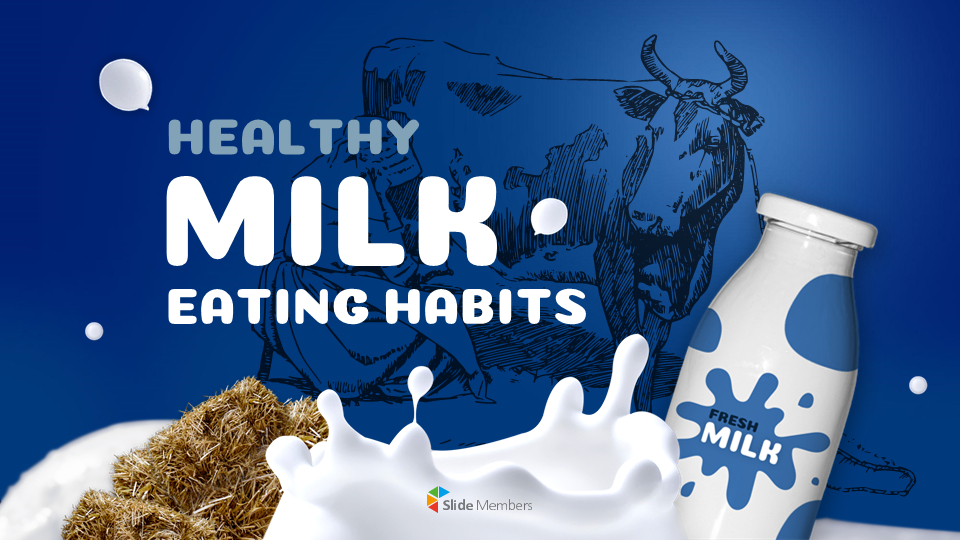 HEALTHY
MILK
EATING HABITS

FRESH
MILK

Slide Members